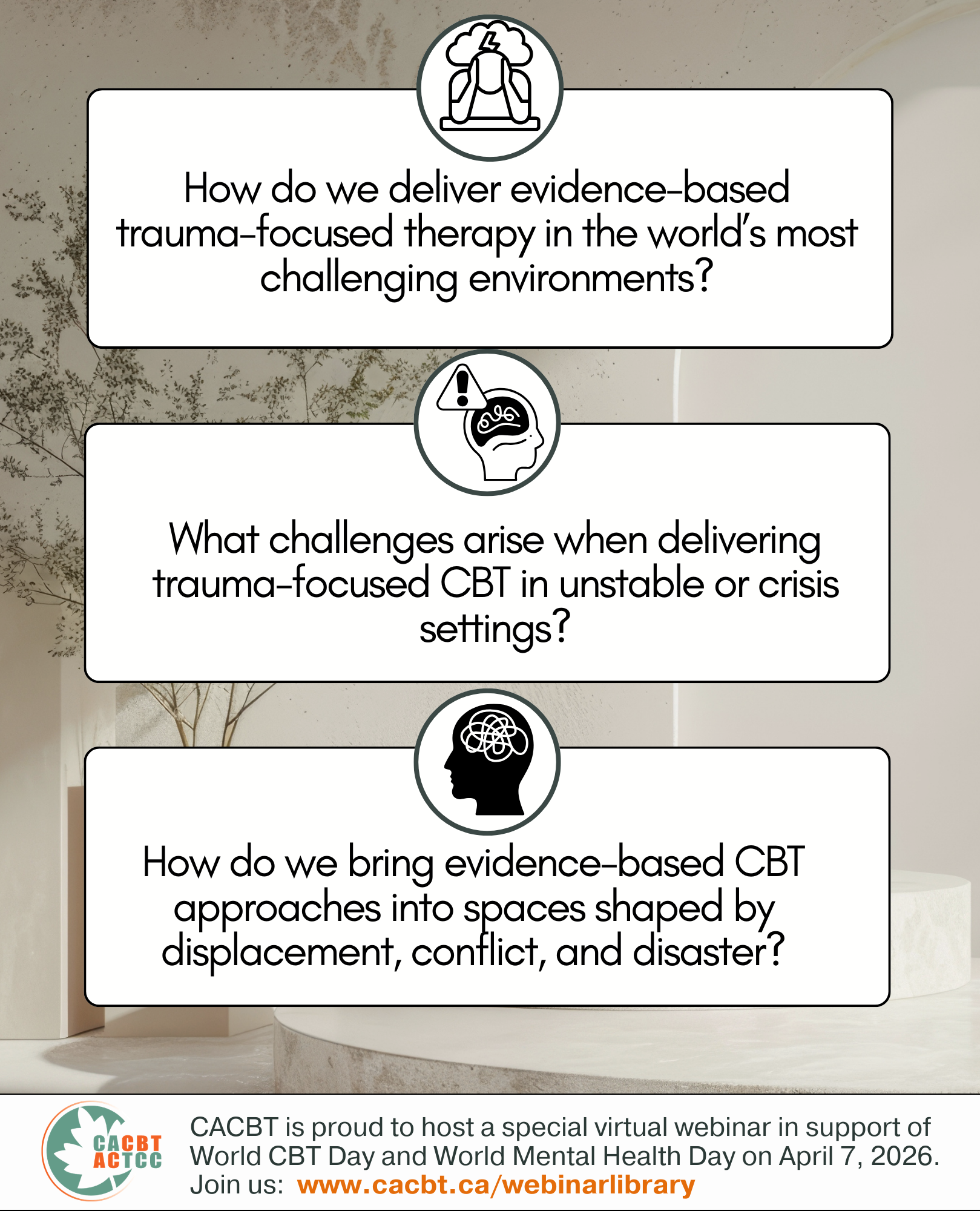 How do we deliver evidence-based trauma-focused therapy in the world's most challenging environments?

What challenges arise when delivering trauma-focused CBT in unstable or crisis settings?

How do we bring evidence-based CBT approaches into spaces shaped by displacement, conflict, and disaster?

CACBT
ACTCC

CACBT is proud to host a special virtual webinar in support of World CBT Day and World Mental Health Day on April 7, 2026.
Join us: www.cacbt.ca/webinarlibrary